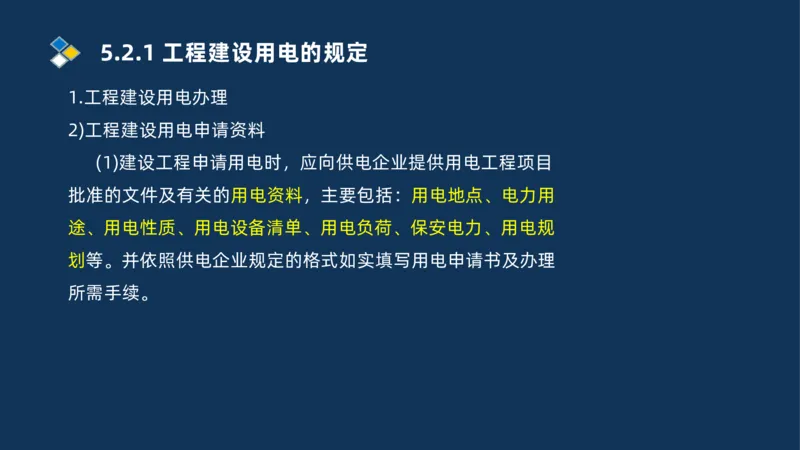 5.2.1 工程建设用电的规定

1.工程建设用电办理

2)工程建设用电申请资料

(1)建设工程申请用电时，应向供电企业提供用电工程项目批准的文件及有关的用电资料，主要包括：用电地点、电力用途、用电性质、用电设备清单、用电负荷、保安电力、用电规划等。并依照供电企业规定的格式如实填写用电申请书及办理所需手续。